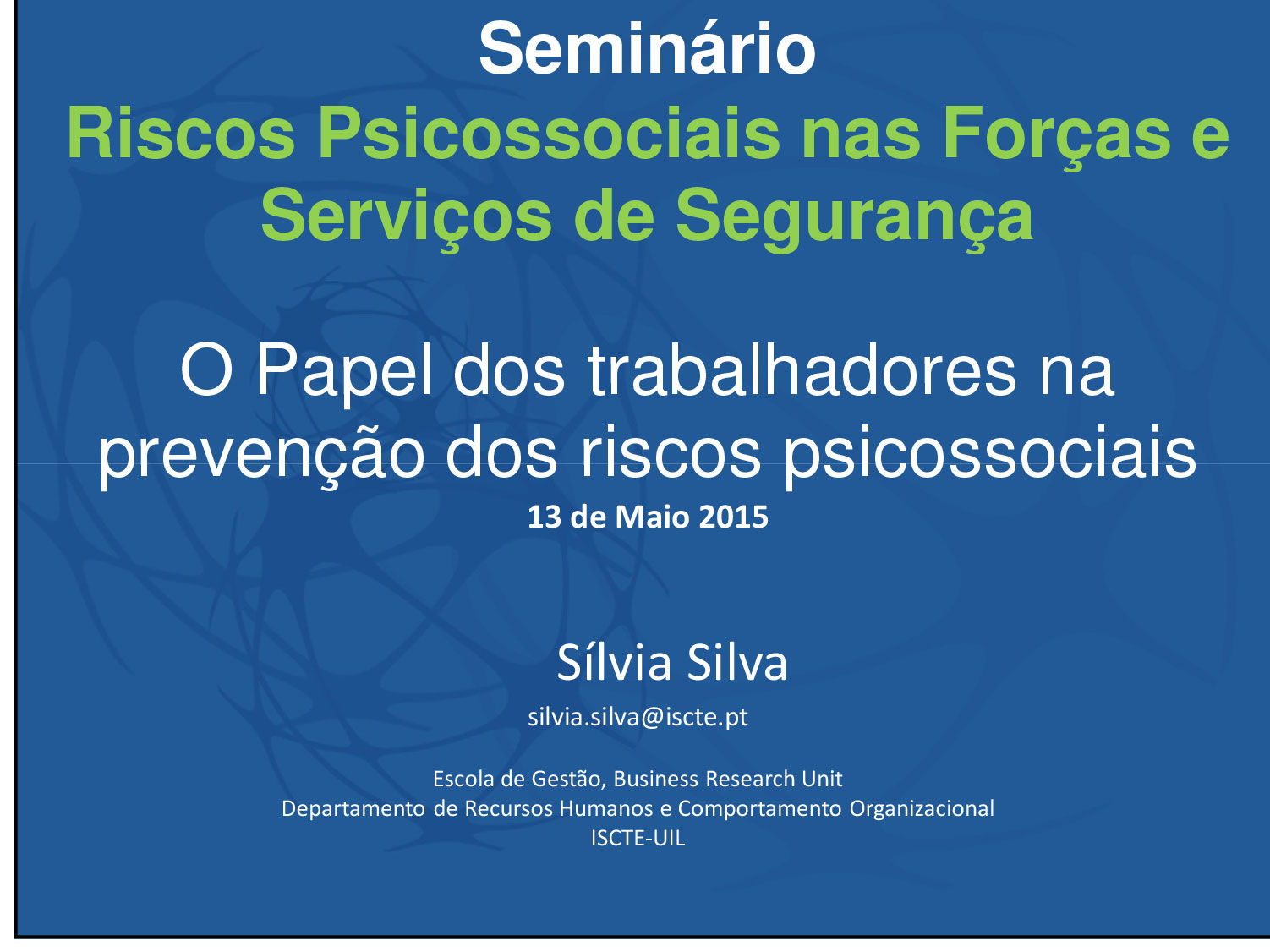 Seminário
Riscos Psicossociais nas Forças e Serviços de Segurança

O Papel dos trabalhadores na prevenção dos riscos psicossociais
13 de Maio 2015

Sílvia Silva
silvia.silva@iscte.pt

Escola de Gestão, Business Research Unit
Departamento de Recursos Humanos e Comportamento Organizacional
ISCTE-UIL